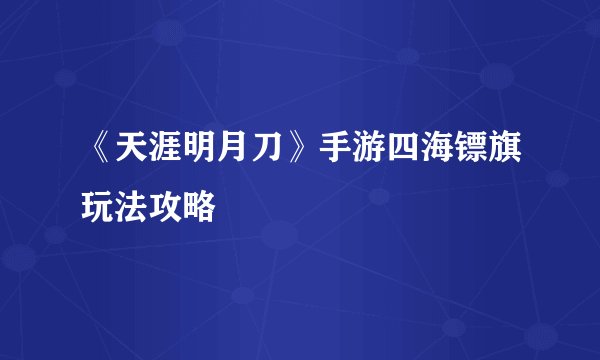 《天涯明月刀》手游四海镖旗玩法攻略